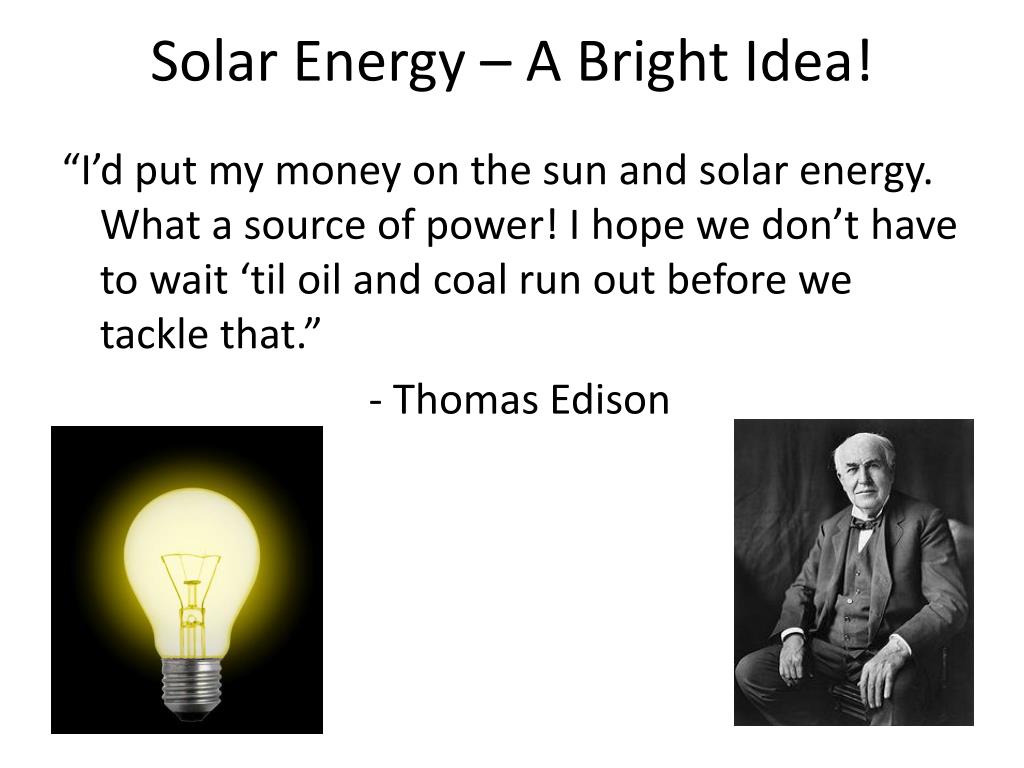 Solar Energy – A Bright Idea!

“I’d put my money on the sun and solar energy. What a source of power! I hope we don’t have to wait ‘til oil and coal run out before we tackle that.”

- Thomas Edison